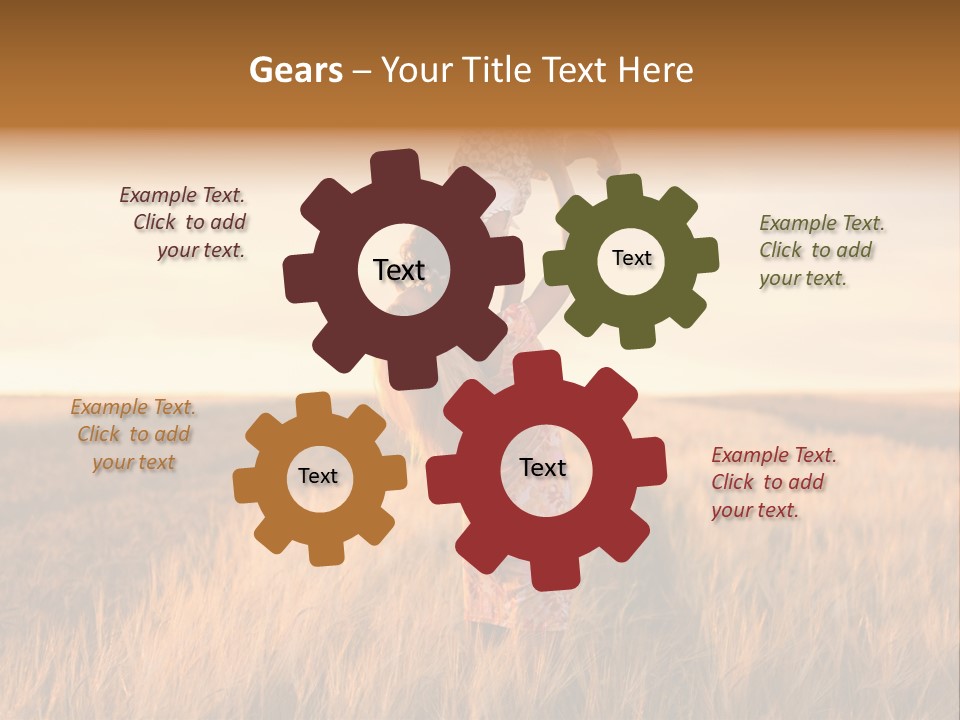 Gears – Your Title Text Here

Example Text. Click to add your text.

Text

Text

Example Text. Click to add your text.

Example Text. Click to add your text

Text

Text

Example Text. Click to add your text.